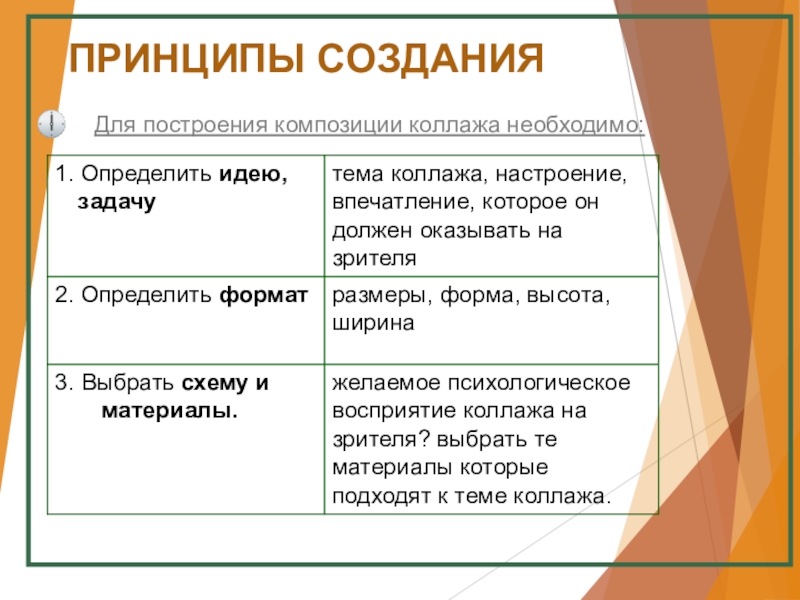 ПРИНЦИПЫ СОЗДАНИЯ

Для построения композиции коллажа необходимо:

| 1. Определить идею, задачу | тема коллажа, настроение, впечатление, которое он должен оказывать на зрителя |
|---|---|
| 2. Определить формат | размеры, форма, высота, ширина |
| 3. Выбрать схему и материалы. | желаемое психологическое восприятие коллажа на зрителя? выбрать те материалы которые подходят к теме коллажа. |